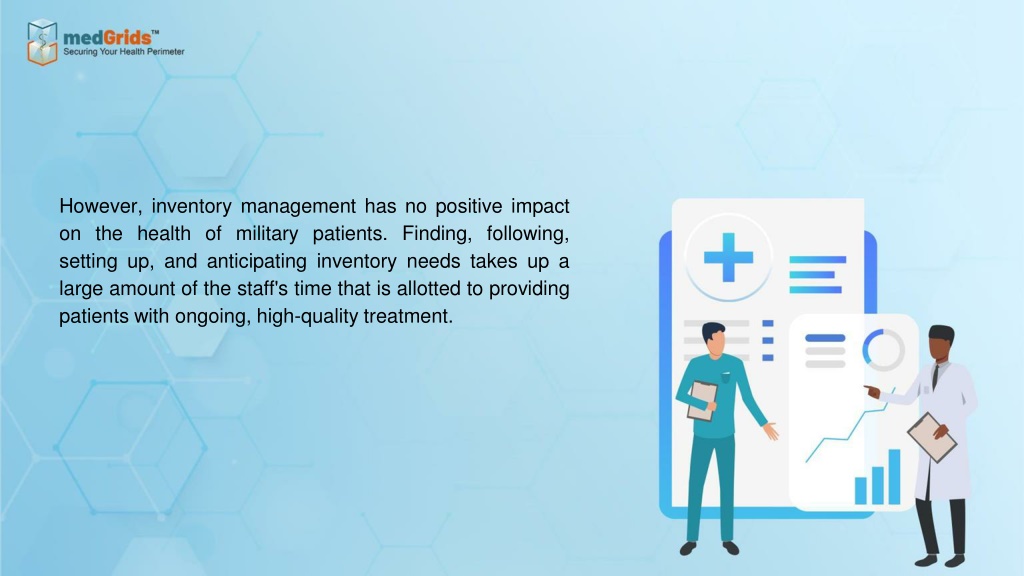 medGrids™
Securing Your Health Perimeter

However, inventory management has no positive impact on the health of military patients. Finding, following, setting up, and anticipating inventory needs takes up a large amount of the staff's time that is allotted to providing patients with ongoing, high-quality treatment.